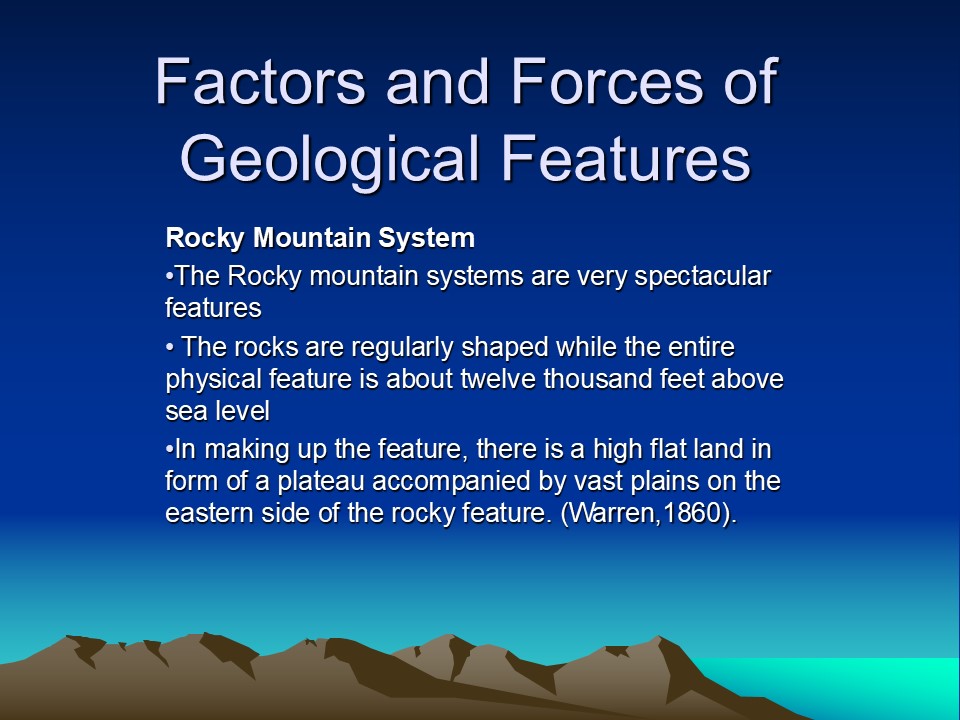 Factors and Forces of Geological Features

Rocky Mountain System

•The Rocky mountain systems are very spectacular features

• The rocks are regularly shaped while the entire physical feature is about twelve thousand feet above sea level

•In making up the feature, there is a high flat land in form of a plateau accompanied by vast plains on the eastern side of the rocky feature. (Warren,1860).